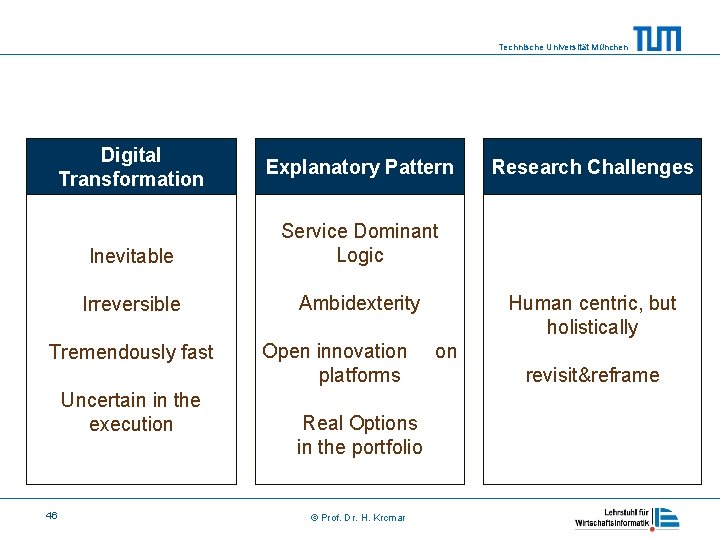 Technische Universität München

TUM

Digital Transformation

Inevitable

Irreversible

Tremendously fast

Uncertain in the execution

Explanatory Pattern

Service Dominant Logic

Ambidexterity

Open innovation on platforms

Real Options in the portfolio

Research Challenges

Human centric, but holistically

revisit&reframe

46

© Prof. Dr. H. Krcmar

Lehrstuhl für Wirtschaftsinformatik